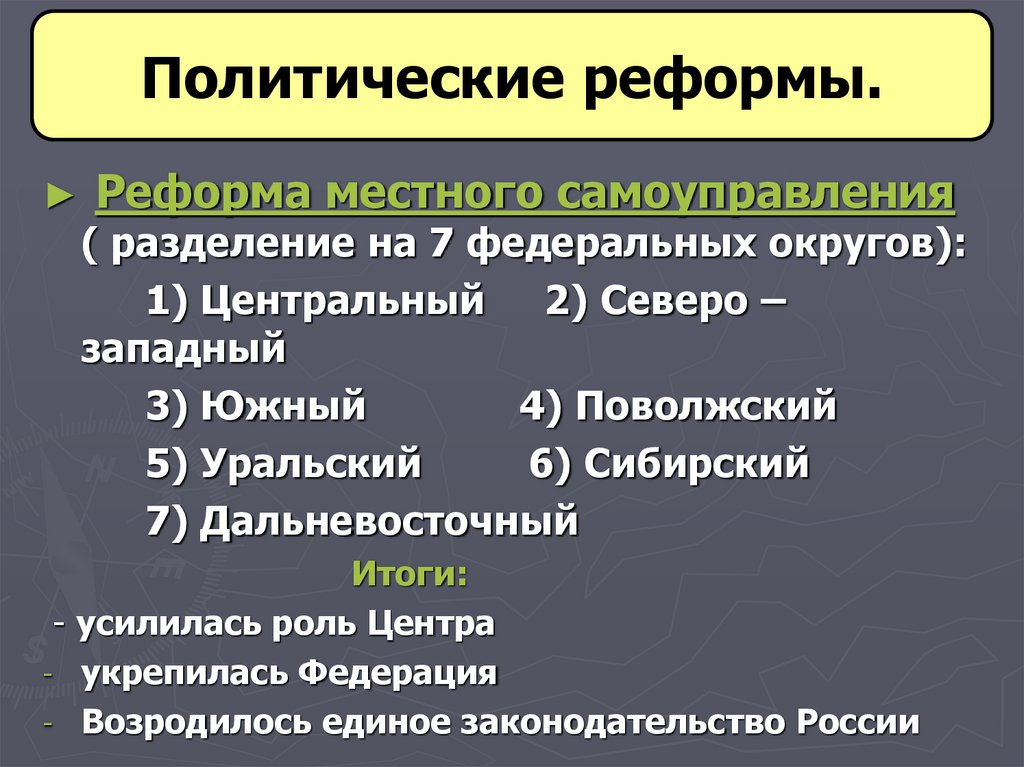 Политические реформы.

► Реформа местного самоуправления ( разделение на 7 федеральных округов):

1) Центральный 2) Северо – западный

3) Южный 4) Поволжский

5) Уральский 6) Сибирский

7) Дальневосточный

Итоги:

- усилилась роль Центра

- укрепилась Федерация

- Возродилось единое законодательство России